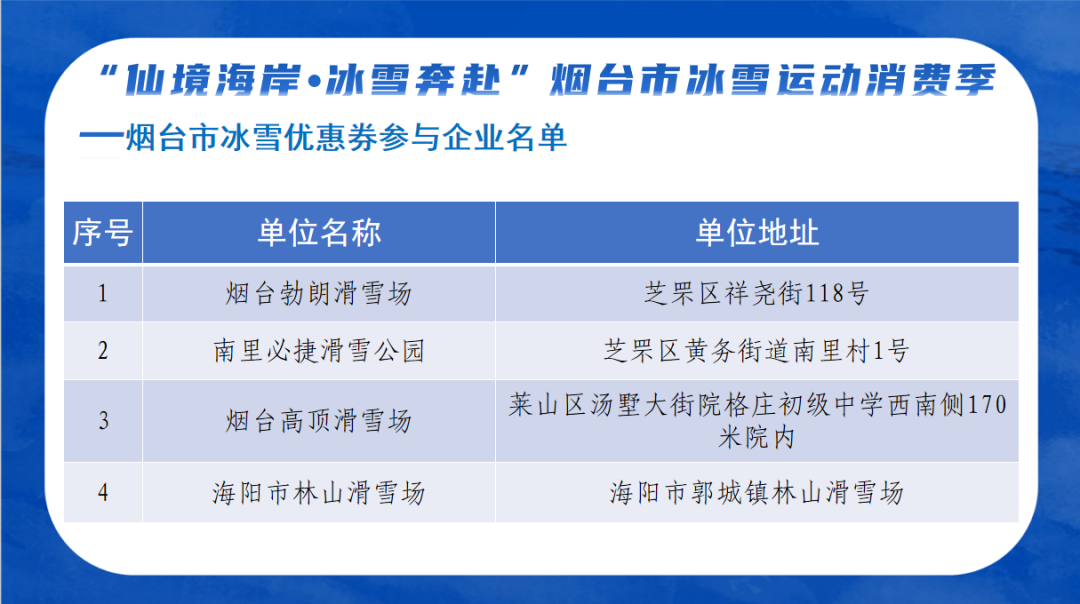 “仙境海岸•冰雪奔赴”烟台市冰雪运动消费季

—烟台市冰雪优惠券参与企业名单

| 序号 | 单位名称 | 单位地址 |
|---|---|---|
| 1 | 烟台勃朗滑雪场 | 芝罘区祥尧街118号 |
| 2 | 南里必捷滑雪公园 | 芝罘区黄务街道南里村1号 |
| 3 | 烟台高顶滑雪场 | 莱山区汤墅大街院格庄初级中学西南侧170米院内 |
| 4 | 海阳市林山滑雪场 | 海阳市郭城镇林山滑雪场 |